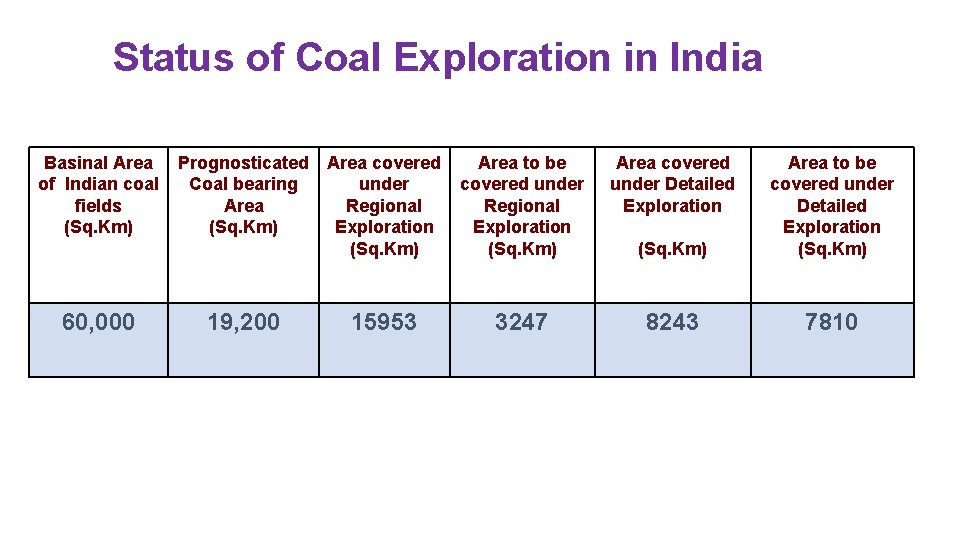 Status of Coal Exploration in India

| Basinal Area of Indian coal fields (Sq.Km) | Prognosticated Coal bearing Area (Sq.Km) | Area covered under Regional Exploration (Sq.Km) | Area to be covered under Regional Exploration (Sq.Km) | Area covered under Detailed Exploration (Sq.Km) | Area to be covered under Detailed Exploration (Sq.Km) |
|---|---|---|---|---|---|
| 60,000 | 19,200 | 15953 | 3247 | 8243 | 7810 |